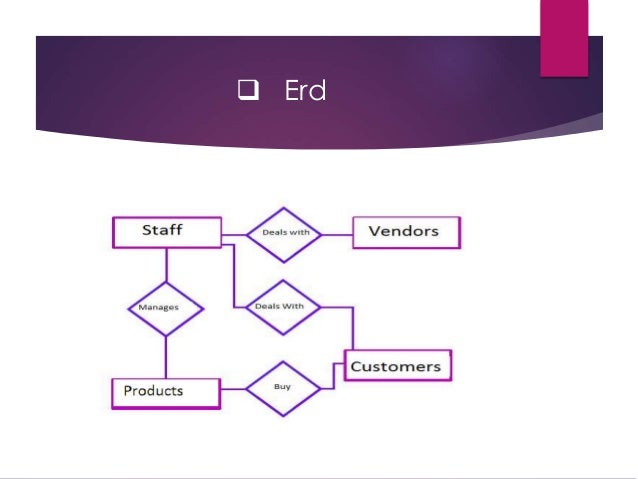 ❑ Erd

Staff

Deals with

Vendors

Manages

Deals With

Customers

Products

Buy